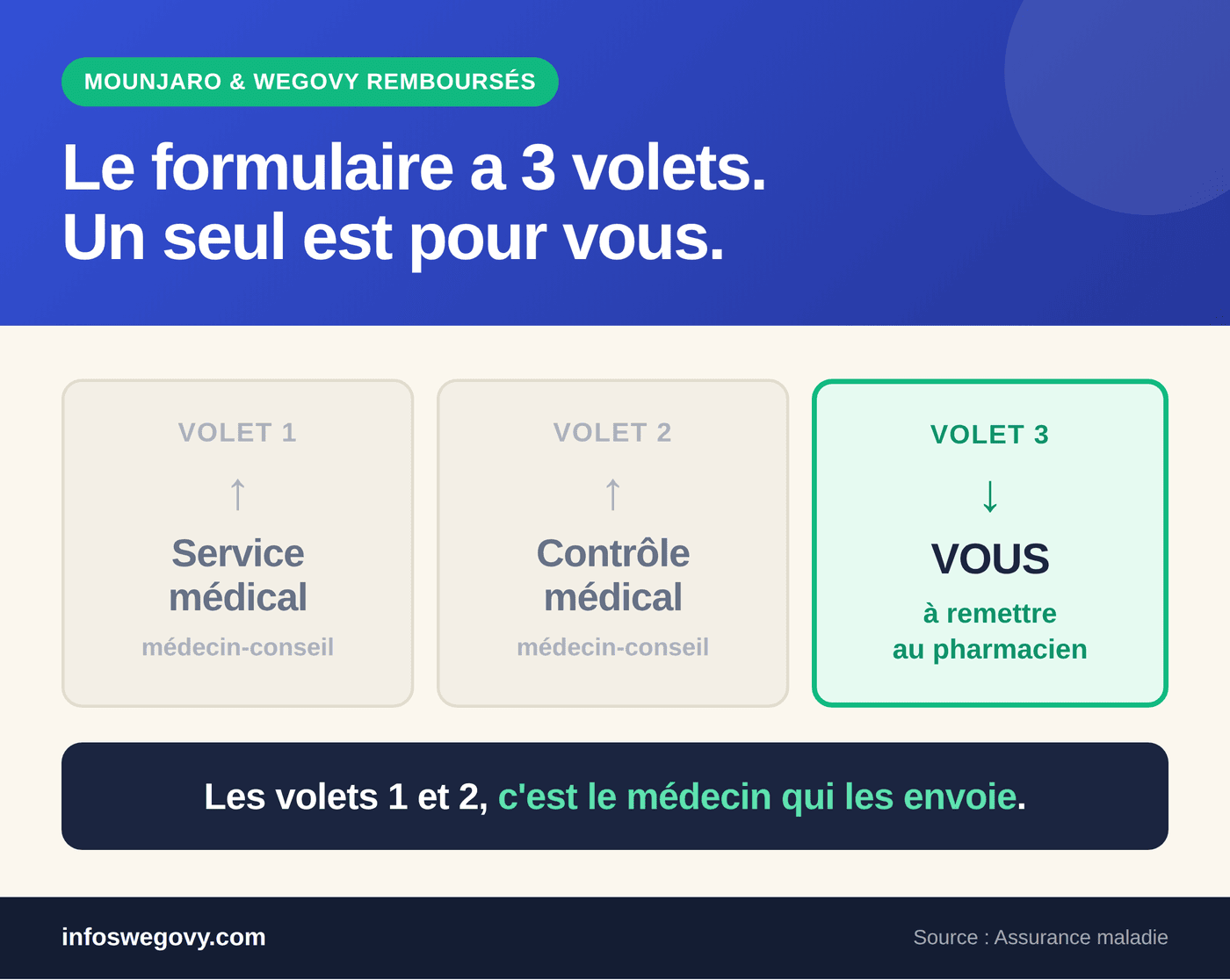 MOUNJARO & WEGOVY REMBOURSÉS

Le formulaire a 3 volets.
Un seul est pour vous.

VOLET 1
↑
Service médical
médecin-conseil

VOLET 2
↑
Contrôle médical
médecin-conseil

VOLET 3
↓
VOUS
à remettre au pharmacien

Les volets 1 et 2, c'est le médecin qui les envoie.

infoswegovy.com

Source : Assurance maladie